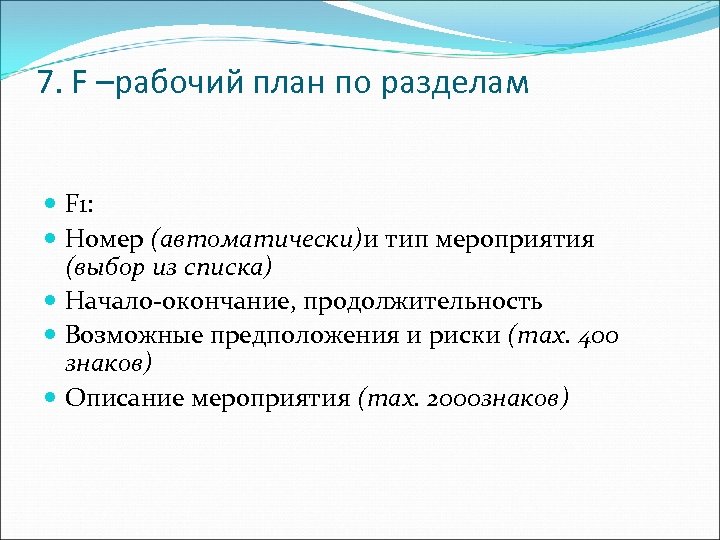 7. F –рабочий план по разделам

F1:

Номер (автоматически)и тип мероприятия (выбор из списка)

Начало-окончание, продолжительность

Возможные предположения и риски (max. 400 знаков)

Описание мероприятия (max. 2000знаков)